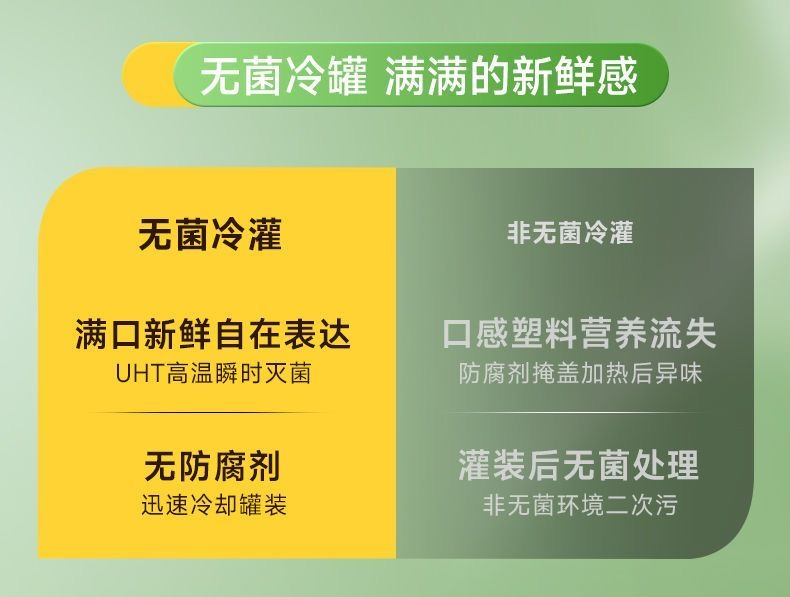 无菌冷罐 满满的新鲜感

无菌冷灌

满口新鲜自在表达
UHT高温瞬时灭菌

无防腐剂
迅速冷却罐装

非无菌冷灌

口感塑料营养流失
防腐剂掩盖加热后异味

灌装后无菌处理
非无菌环境二次污